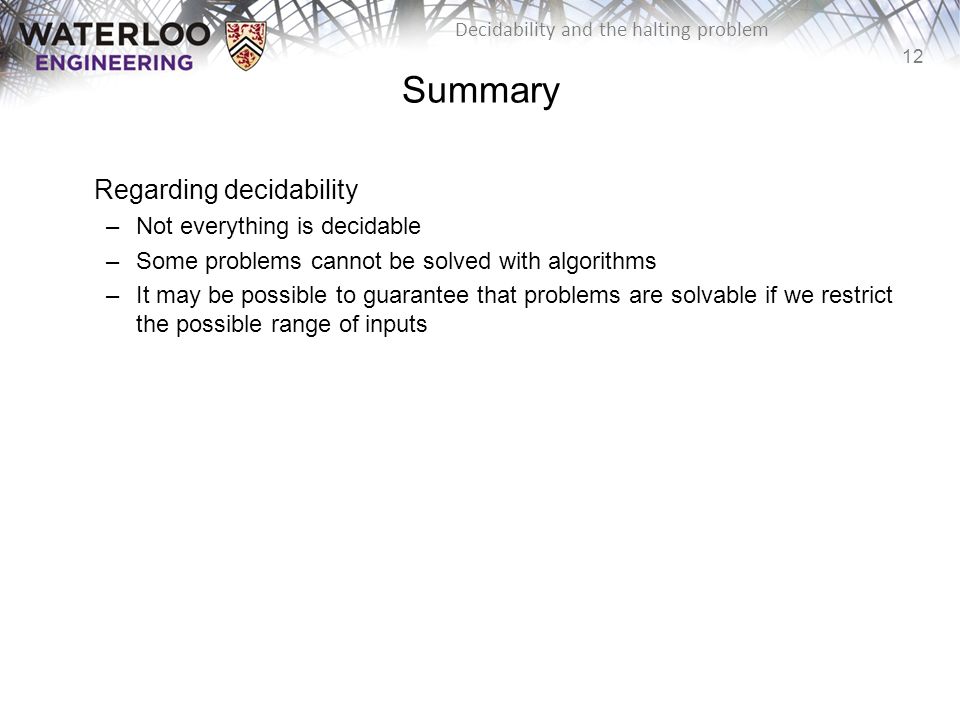 WATERLOO
ENGINEERING

Decidability and the halting problem

12

Summary

Regarding decidability
– Not everything is decidable
– Some problems cannot be solved with algorithms
– It may be possible to guarantee that problems are solvable if we restrict the possible range of inputs